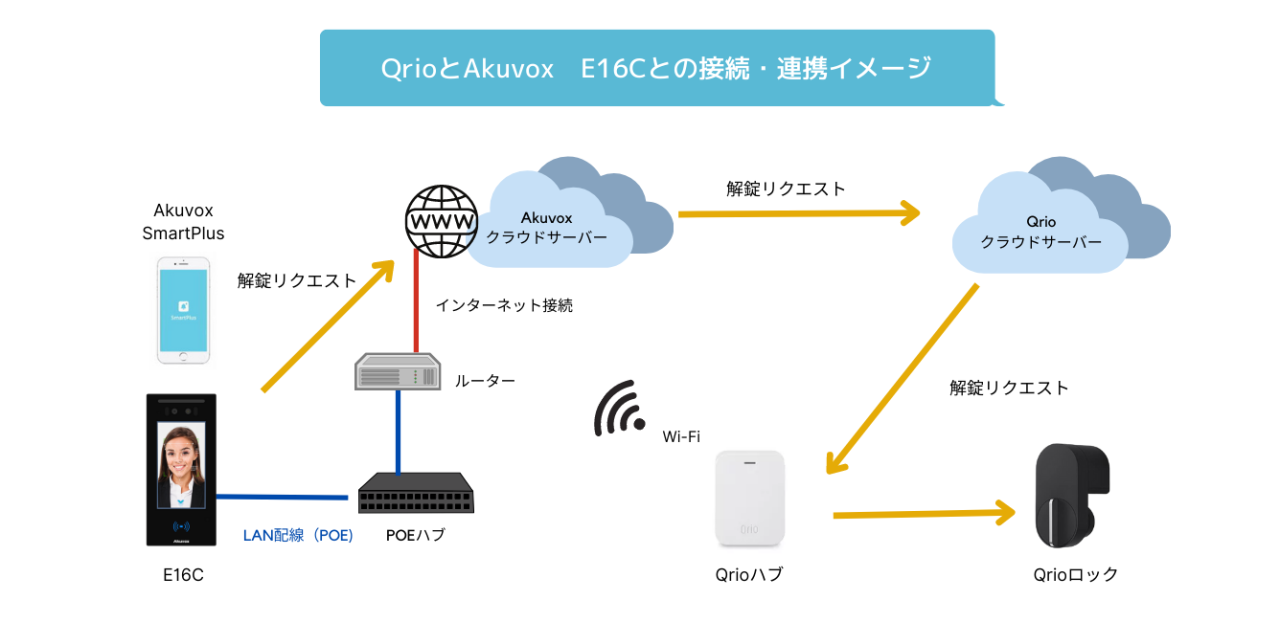 QrioとAkuvox　E16Cとの接続・連携イメージ

Akuvox
SmartPlus

SmartPlus

解錠リクエスト

WWW

Akuvox
クラウドサーバー

解錠リクエスト

Qrio
クラウドサーバー

インターネット接続

ルーター

解錠リクエスト

Wi-Fi

Akuvox

LAN配線（POE）

POEハブ

E16C

Qrio

Qrioハブ

Qrioロック